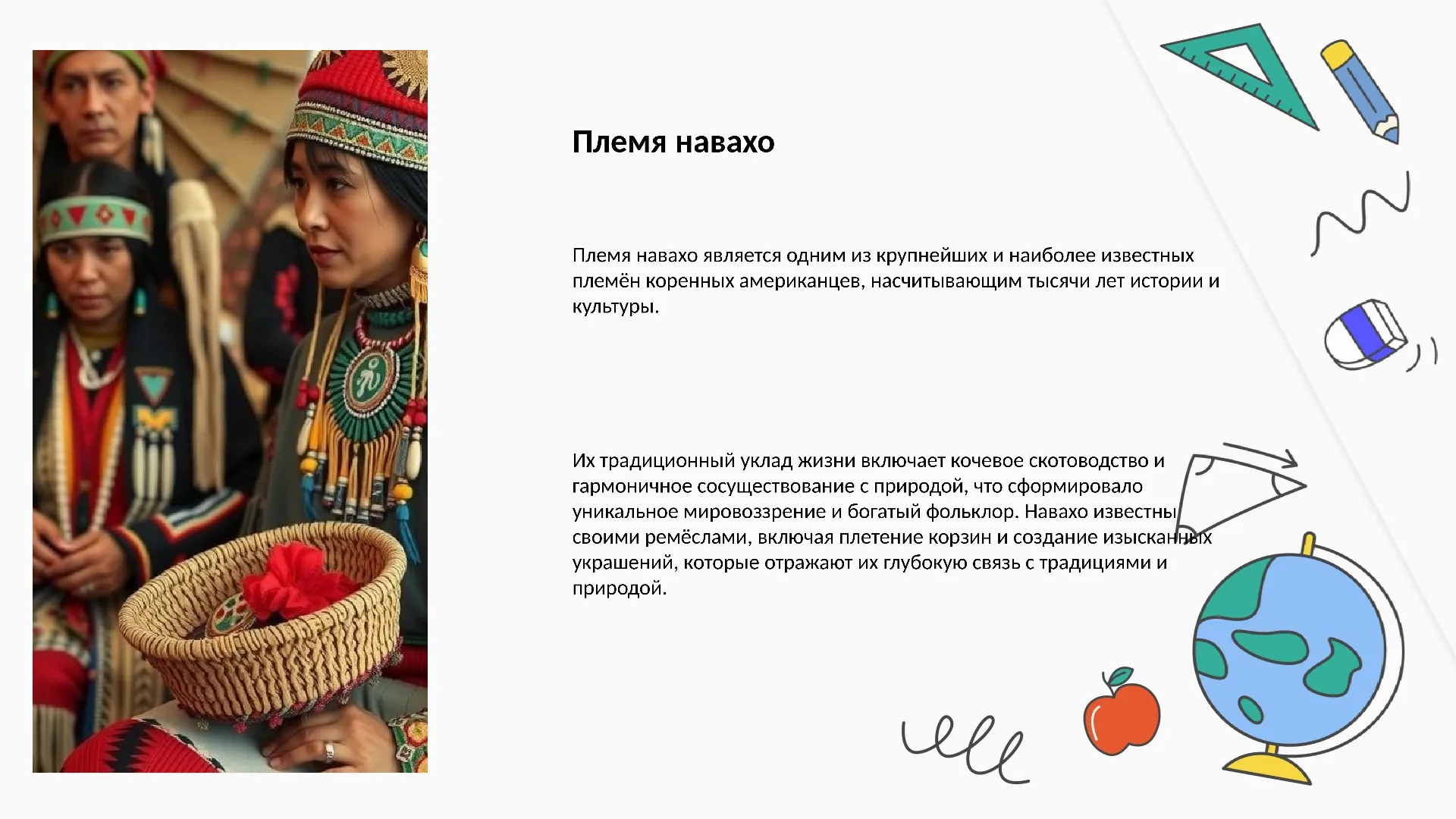 Племя навахо

Племя навахо является одним из крупнейших и наиболее известных племён коренных американцев, насчитывающим тысячи лет истории и культуры.

Их традиционный уклад жизни включает кочевое скотоводство и гармоничное сосуществование с природой, что сформировало уникальное мировоззрение и богатый фольклор. Навахо известны своими ремёслами, включая плетение корзин и создание изысканных украшений, которые отражают их глубокую связь с традициями и природой.